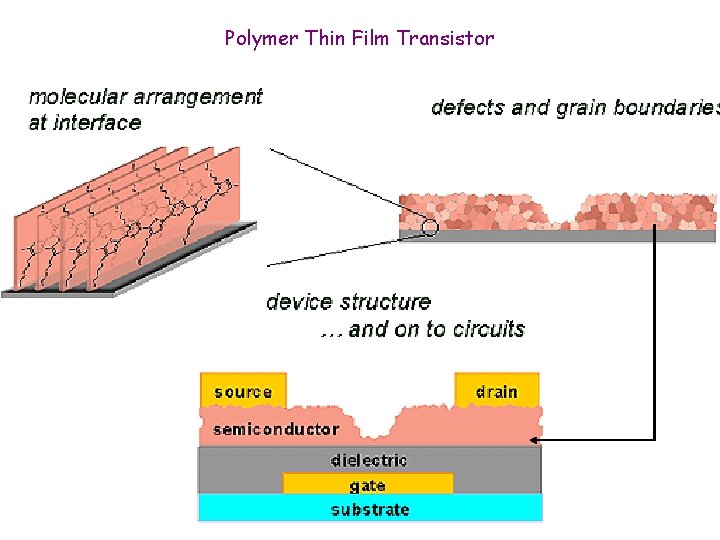 Polymer Thin Film Transistor

molecular arrangement at interface

defects and grain boundaries

device structure
… and on to circuits

source

drain

semiconductor

dielectric

gate

substrate